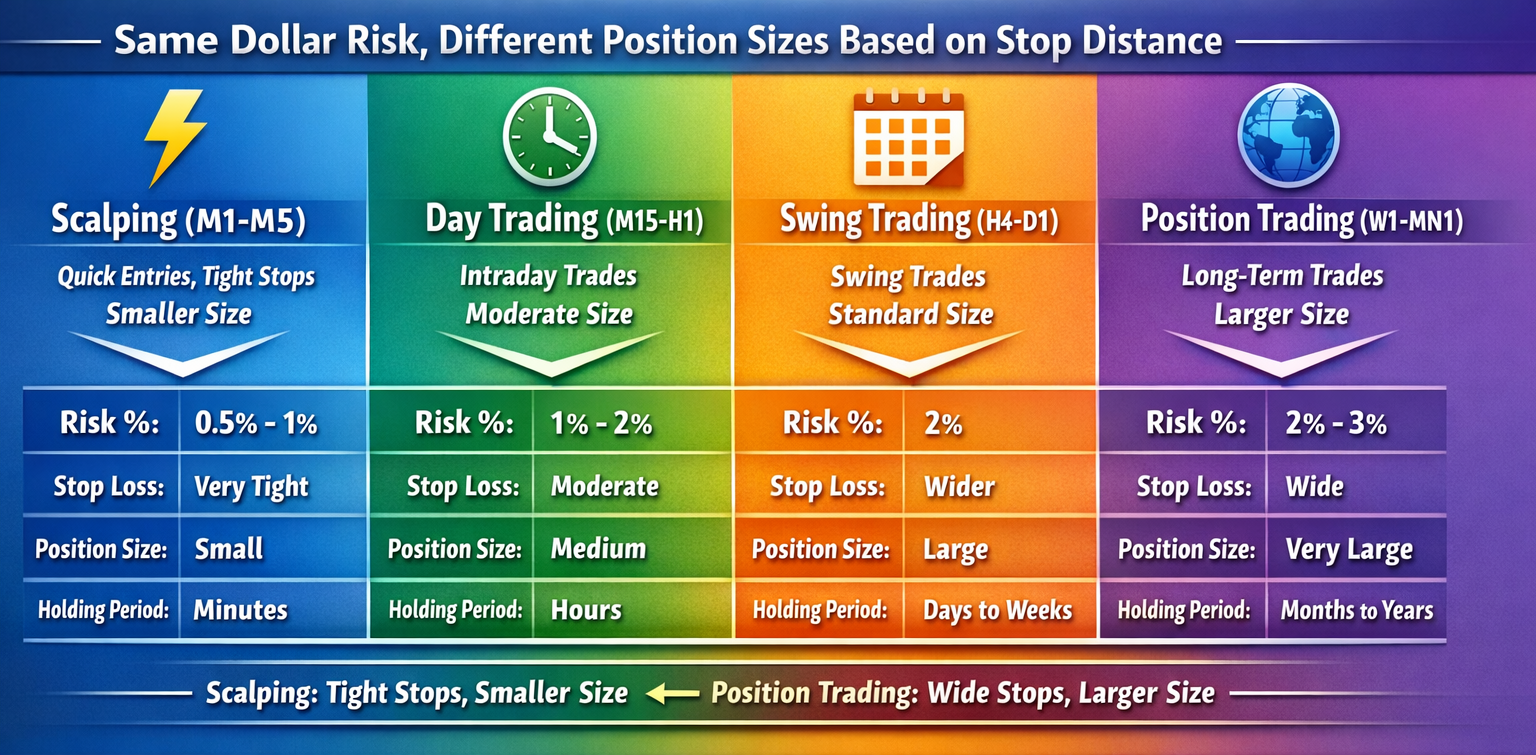 Same Dollar Risk, Different Position Sizes Based on Stop Distance

Scalping (M1-M5)

Quick Entries, Tight Stops
Smaller Size

| Risk %: | 0.5% - 1% |
|---|---|
| Stop Loss: | Very Tight |
| Position Size: | Small |
| Holding Period: | Minutes |

Day Trading (M15-H1)

Intraday Trades
Moderate Size

| Risk %: | 1% - 2% |
|---|---|
| Stop Loss: | Moderate |
| Position Size: | Medium |
| Holding Period: | Hours |

Swing Trading (H4-D1)

Swing Trades
Standard Size

| Risk %: | 2% |
|---|---|
| Stop Loss: | Wider |
| Position Size: | Large |
| Holding Period: | Days to Weeks |

Position Trading (W1-MN1)

Long-Term Trades
Larger Size

| Risk %: | 2% - 3% |
|---|---|
| Stop Loss: | Wide |
| Position Size: | Very Large |
| Holding Period: | Months to Years |

Scalping: Tight Stops, Smaller Size ← Position Trading: Wide Stops, Larger Size